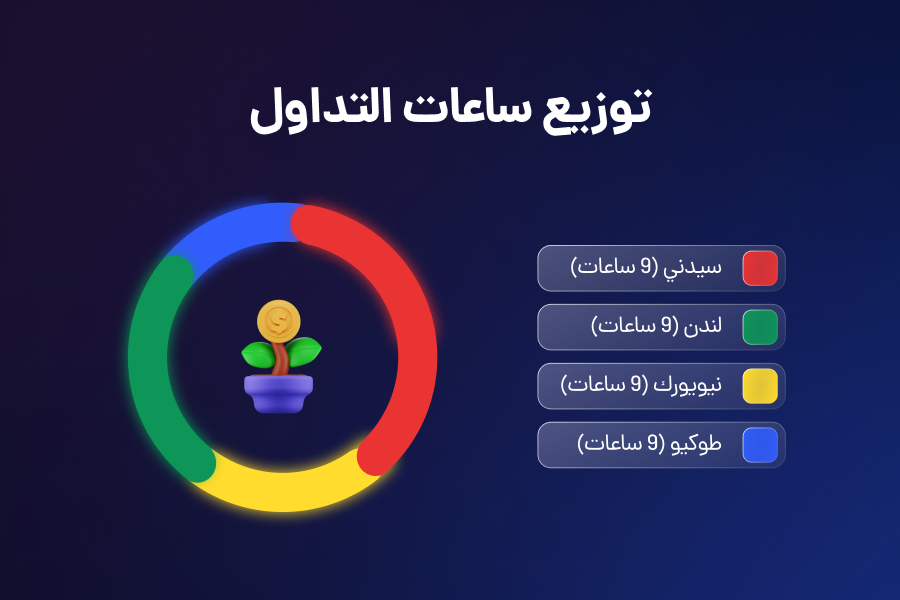 توزيع ساعات التداول

سيدني (9 ساعات)

لندن (9 ساعات)

نيويورك (9 ساعات)

طوكيو (9 ساعات)